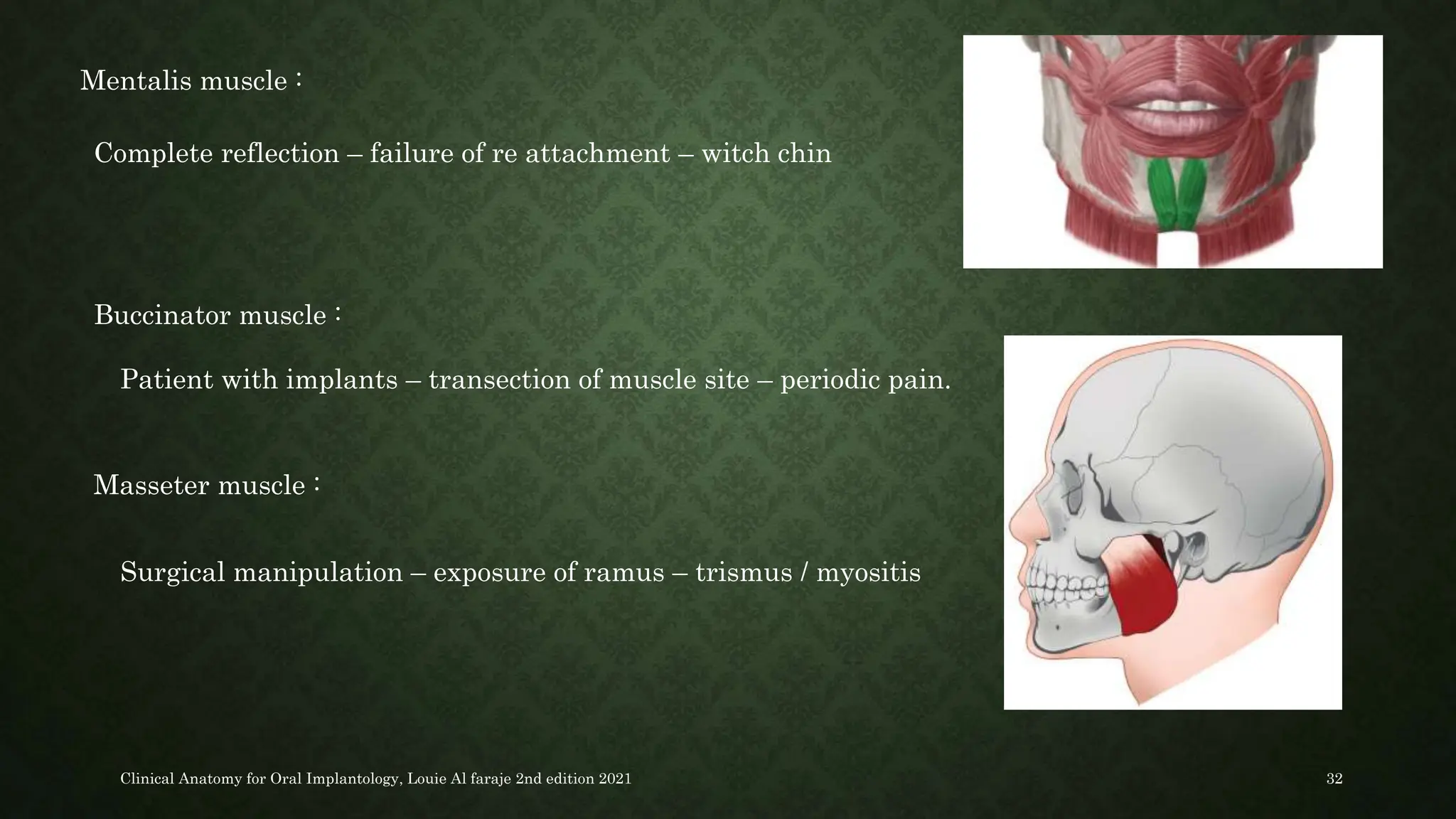 Mentalis muscle :

Complete reflection – failure of re attachment – witch chin

Buccinator muscle :

Patient with implants – transection of muscle site – periodic pain.

Masseter muscle :

Surgical manipulation – exposure of ramus – trismus / myositis

Clinical Anatomy for Oral Implantology, Louie Al faraje 2nd edition 2021

32